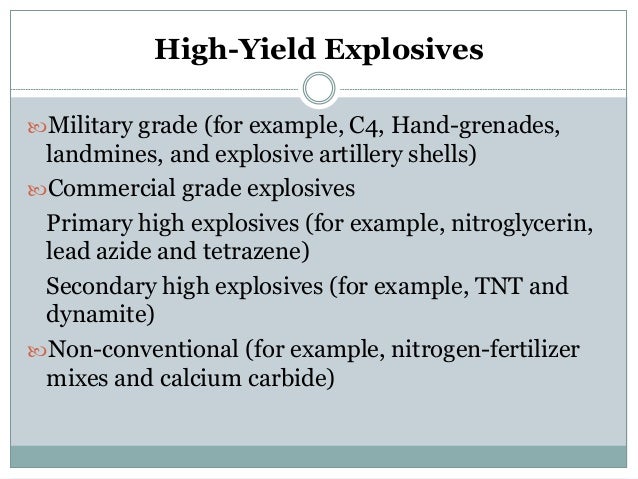 High-Yield Explosives

Military grade (for example, C4, Hand-grenades, landmines, and explosive artillery shells)

Commercial grade explosives

Primary high explosives (for example, nitroglycerin, lead azide and tetrazene)

Secondary high explosives (for example, TNT and dynamite)

Non-conventional (for example, nitrogen-fertilizer mixes and calcium carbide)